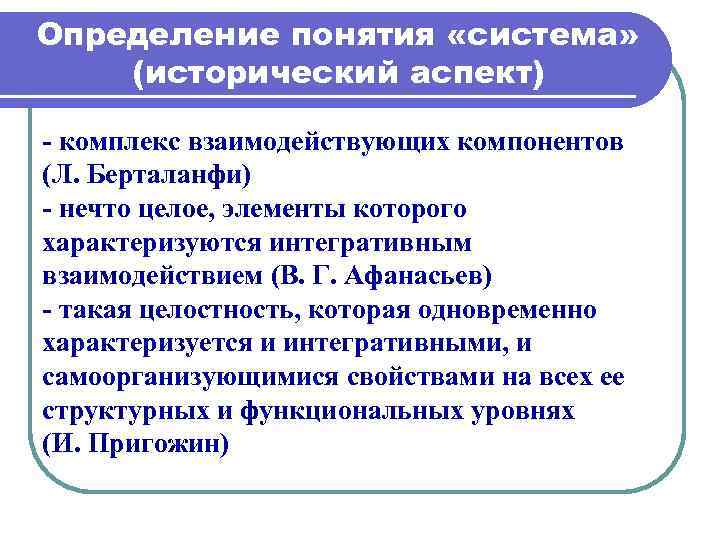 Определение понятия «система» (исторический аспект)

- комплекс взаимодействующих компонентов (Л. Берталанфи)
- нечто целое, элементы которого характеризуются интегративным взаимодействием (В. Г. Афанасьев)
- такая целостность, которая одновременно характеризуется и интегративными, и самоорганизующимися свойствами на всех ее структурных и функциональных уровнях (И. Пригожин)